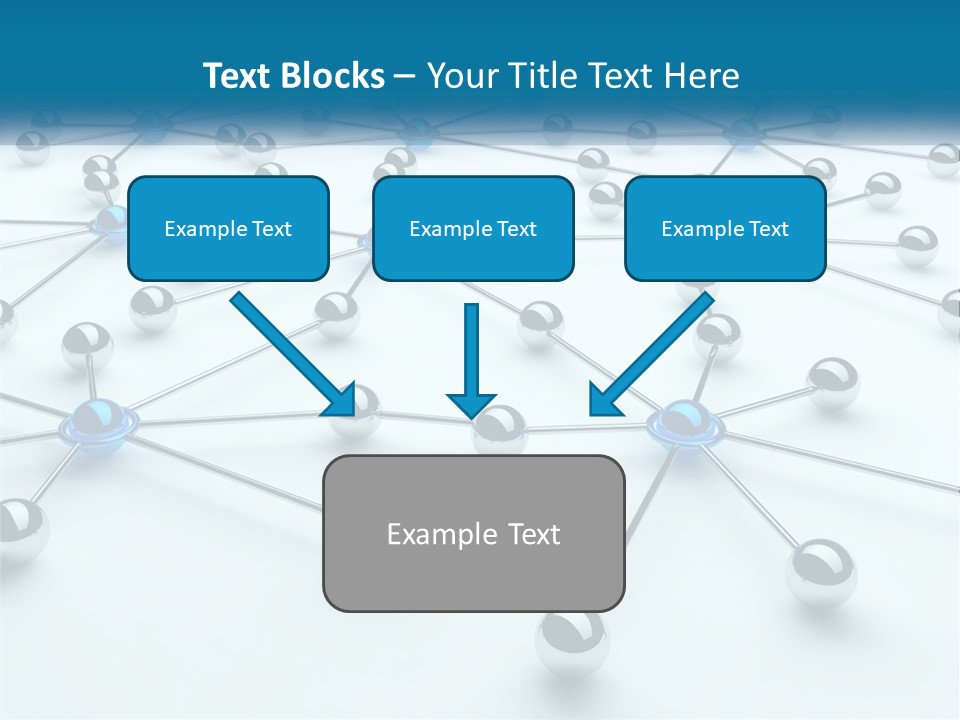 Text Blocks – Your Title Text Here

Example Text

Example Text

Example Text

Example Text